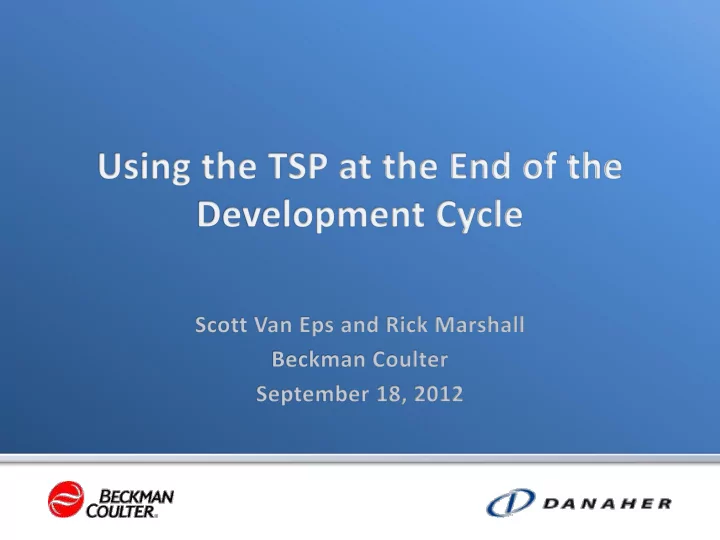 Using the TSP at the End of the Development Cycle

Scott Van Eps and Rick Marshall
Beckman Coulter
September 18, 2012

BECKMAN COULTER

DANAHER